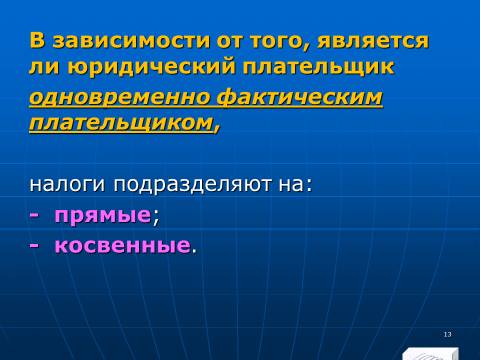 В зависимости от того, является ли юридический плательщик одновременно фактическим плательщиком,

налоги подразделяют на:
- прямые;
- косвенные.

13